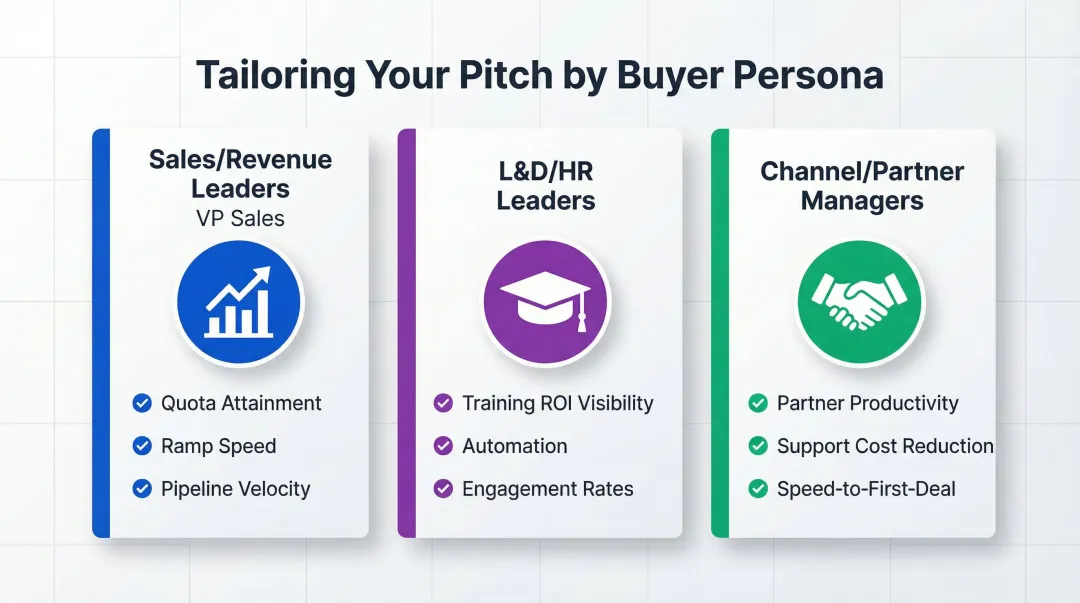 Tailoring Your Pitch by Buyer Persona

Sales/Revenue Leaders
VP Sales

Quota Attainment
Ramp Speed
Pipeline Velocity

L&D/HR Leaders

Training ROI Visibility
Automation
Engagement Rates

Channel/Partner Managers

Partner Productivity
Support Cost Reduction
Speed-to-First-Deal